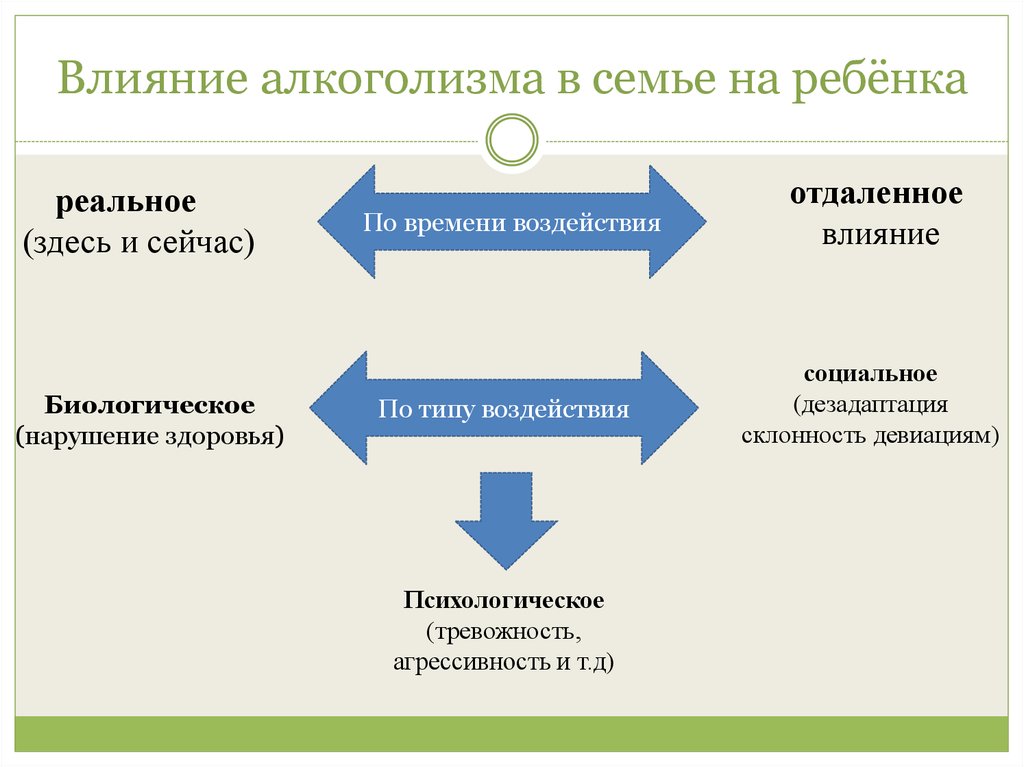 Влияние алкоголизма в семье на ребёнка

реальное
(здесь и сейчас)

По времени воздействия

отдаленное
влияние

Биологическое
(нарушение здоровья)

По типу воздействия

социальное
(дезадаптация
склонность девиациям)

Психологическое
(тревожность,
агрессивность и т.д)